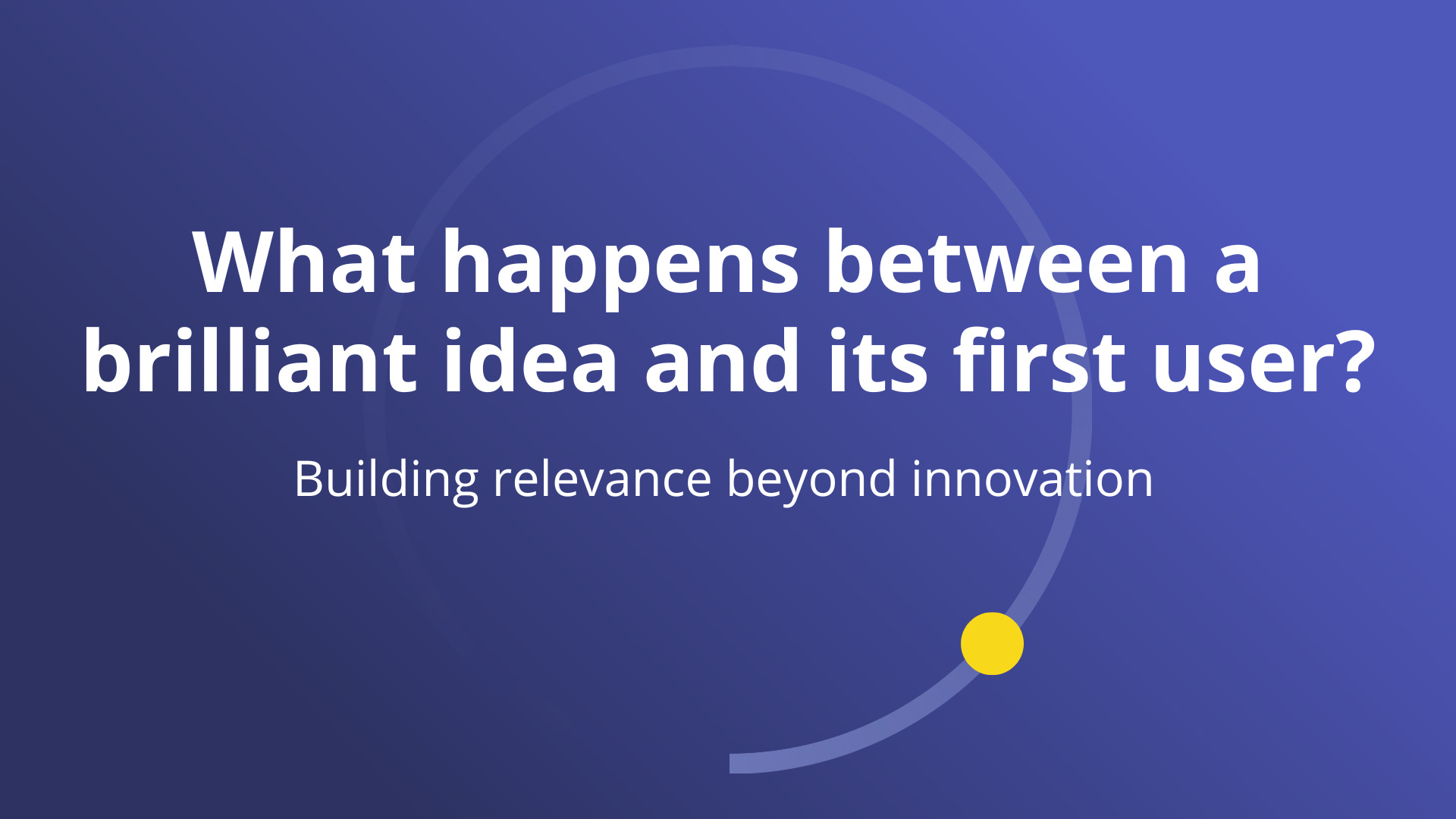 What happens between a brilliant idea and its first user?

Building relevance beyond innovation